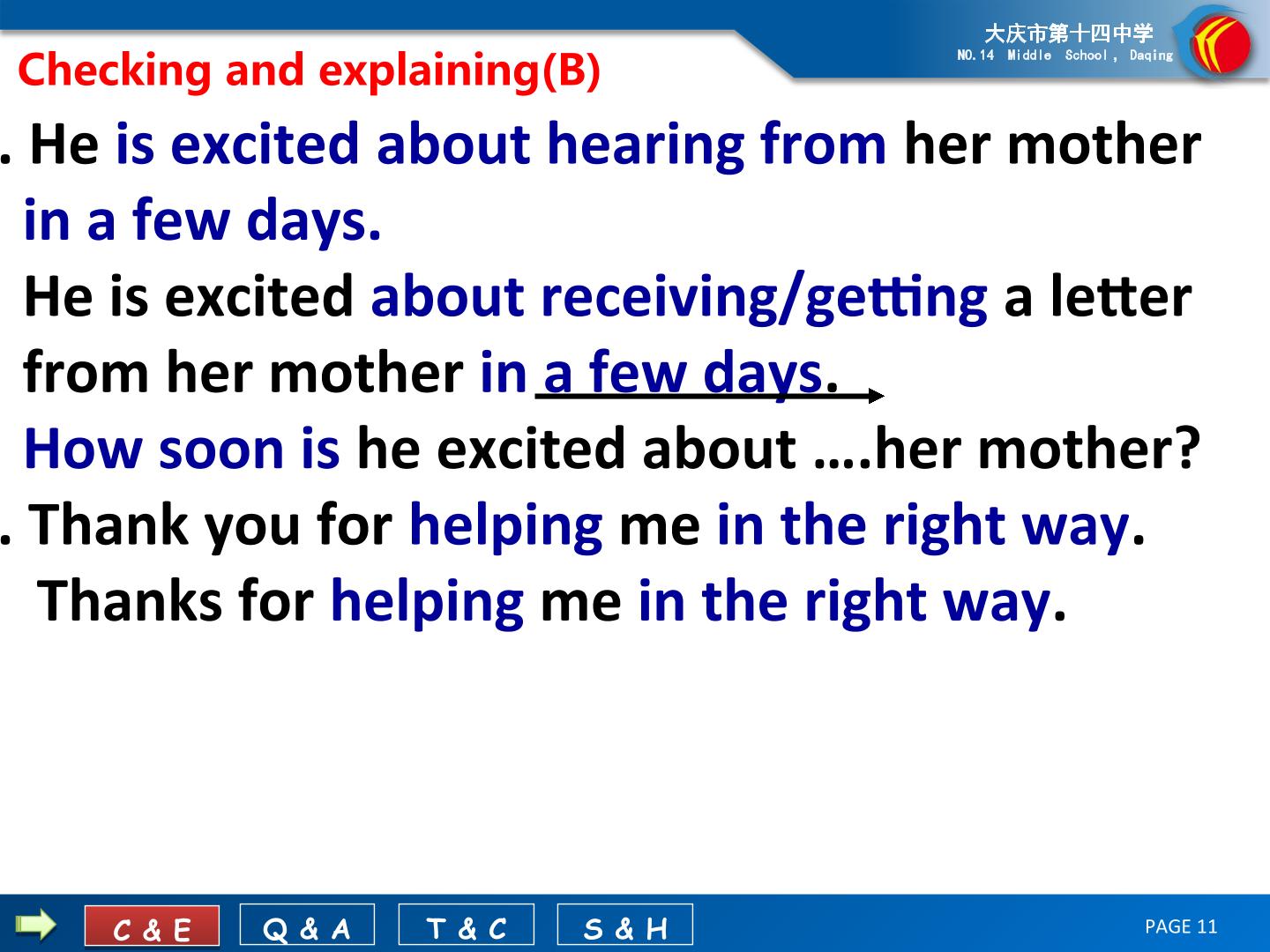 大庆市第十四中学
NO.14 Middle School, Daqing

Checking and explaining(B)

. He is excited about hearing from her mother in a few days.

He is excited about receiving/getting a letter from her mother in a few days.

How soon is he excited about ….her mother?

. Thank you for helping me in the right way.

Thanks for helping me in the right way.

C & E
Q & A
T & C
S & H

PAGE 11